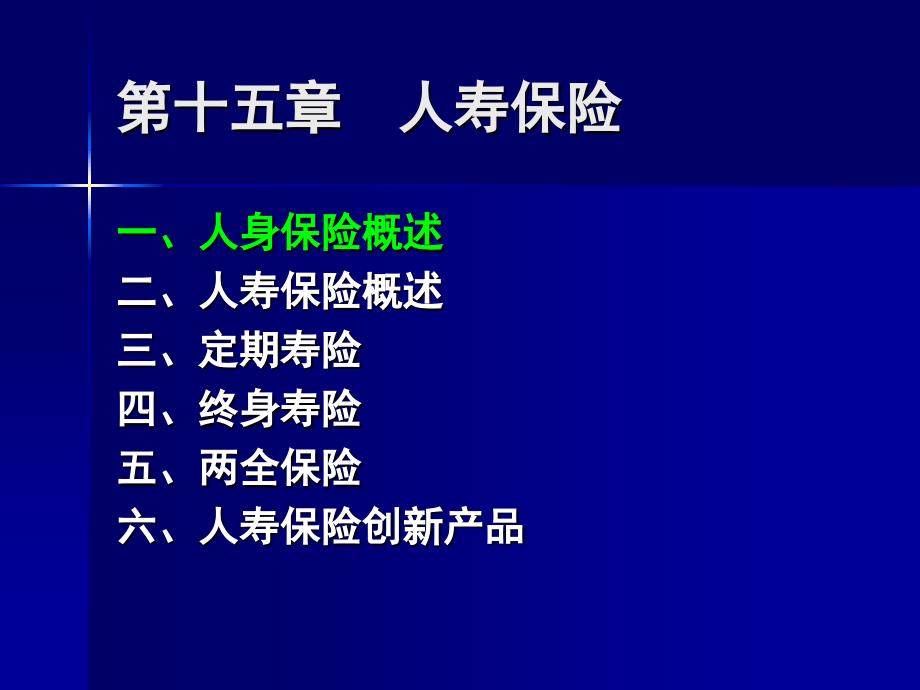 第十五章 人寿保险

一、人身保险概述
二、人寿保险概述
三、定期寿险
四、终身寿险
五、两全保险
六、人寿保险创新产品